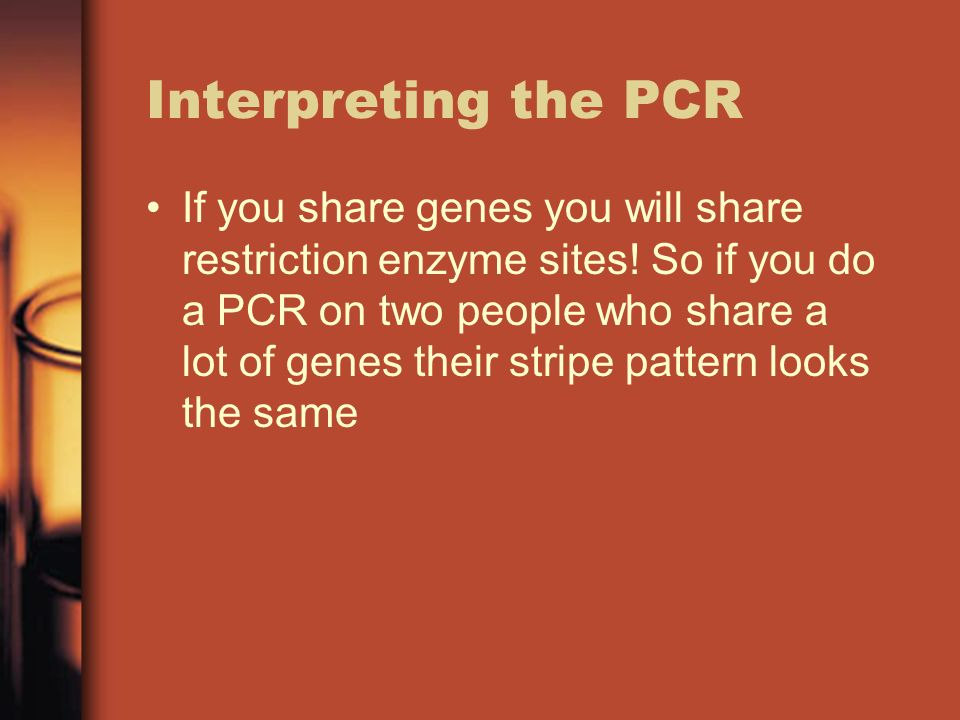 Interpreting the PCR

• If you share genes you will share restriction enzyme sites! So if you do a PCR on two people who share a lot of genes their stripe pattern looks the same